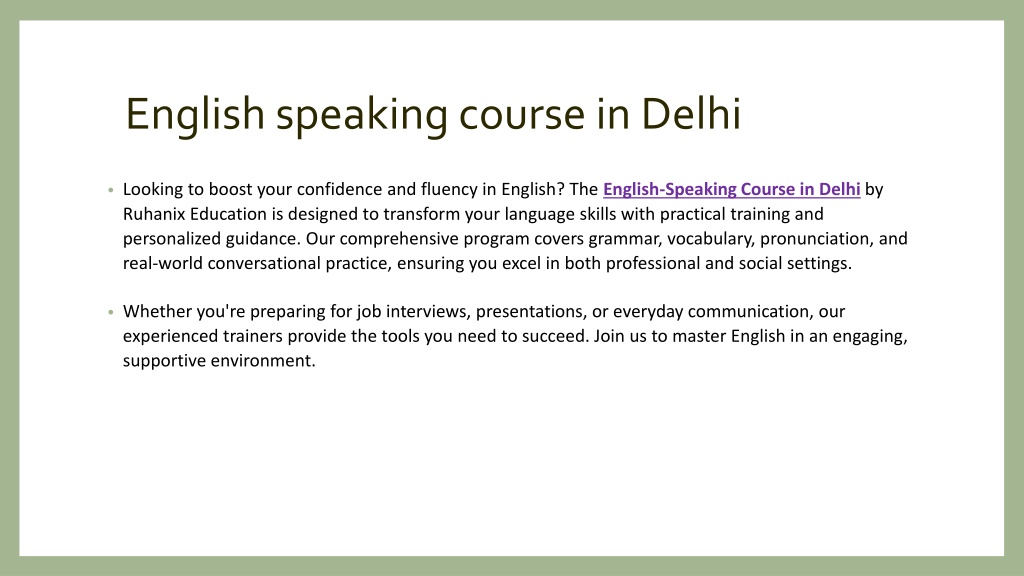 English speaking course in Delhi

• Looking to boost your confidence and fluency in English? The English-Speaking Course in Delhi by Ruhanix Education is designed to transform your language skills with practical training and personalized guidance. Our comprehensive program covers grammar, vocabulary, pronunciation, and real-world conversational practice, ensuring you excel in both professional and social settings.

• Whether you're preparing for job interviews, presentations, or everyday communication, our experienced trainers provide the tools you need to succeed. Join us to master English in an engaging, supportive environment.